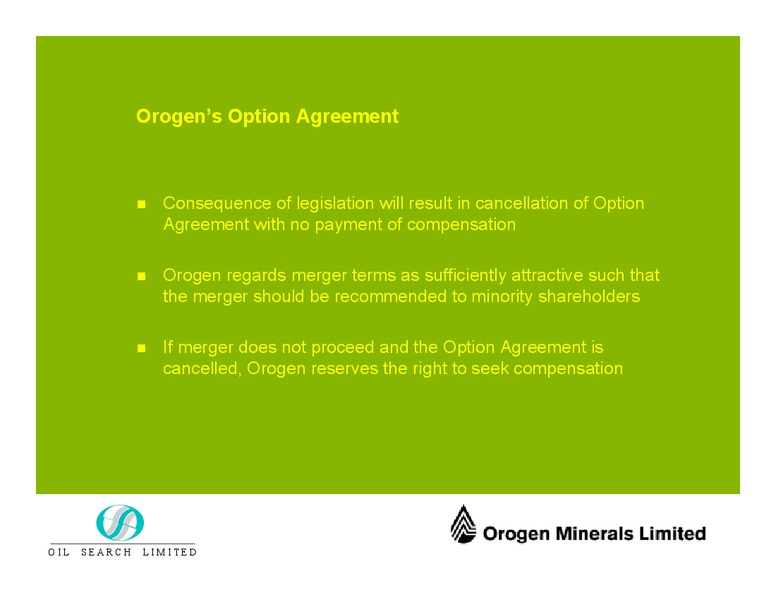 Orogen's Option Agreement

- Consequence of legislation will result in cancellation of Option Agreement with no payment of compensation

- Orogen regards merger terms as sufficiently attractive such that the merger should be recommended to minority shareholders

- If merger does not proceed and the Option Agreement is cancelled, Orogen reserves the right to seek compensation

OIL SEARCH LIMITED

Orogen Minerals Limited